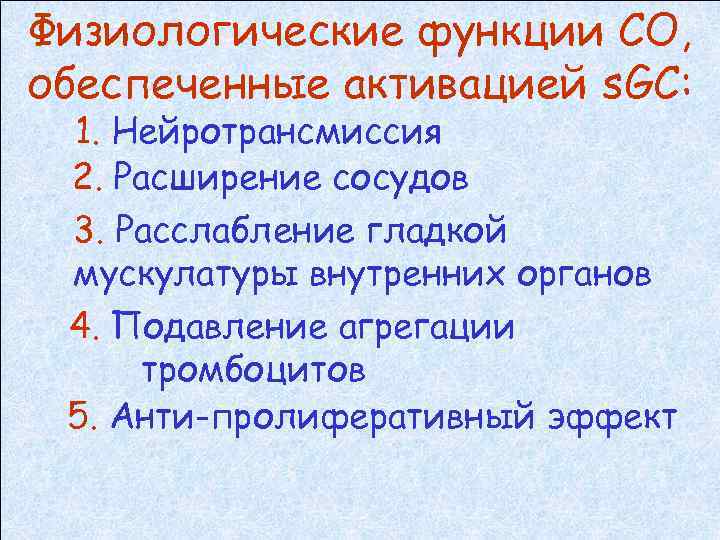 Физиологические функции СО, обеспеченные активацией sGC:

1. Нейротрансмиссия
2. Расширение сосудов
3. Расслабление гладкой мускулатуры внутренних органов
4. Подавление агрегации тромбоцитов
5. Анти-пролиферативный эффект